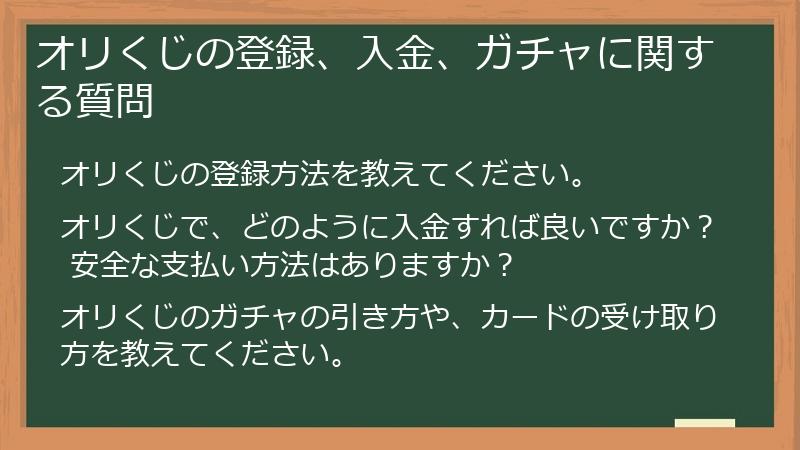 オリくじの登録、入金、ガチャに関する質問

オリくじの登録方法を教えてください。

オリくじで、どのように入金すれば良いですか？ 安全な支払い方法はありますか？

オリくじのガチャの引き方や、カードの受け取り方を教えてください。